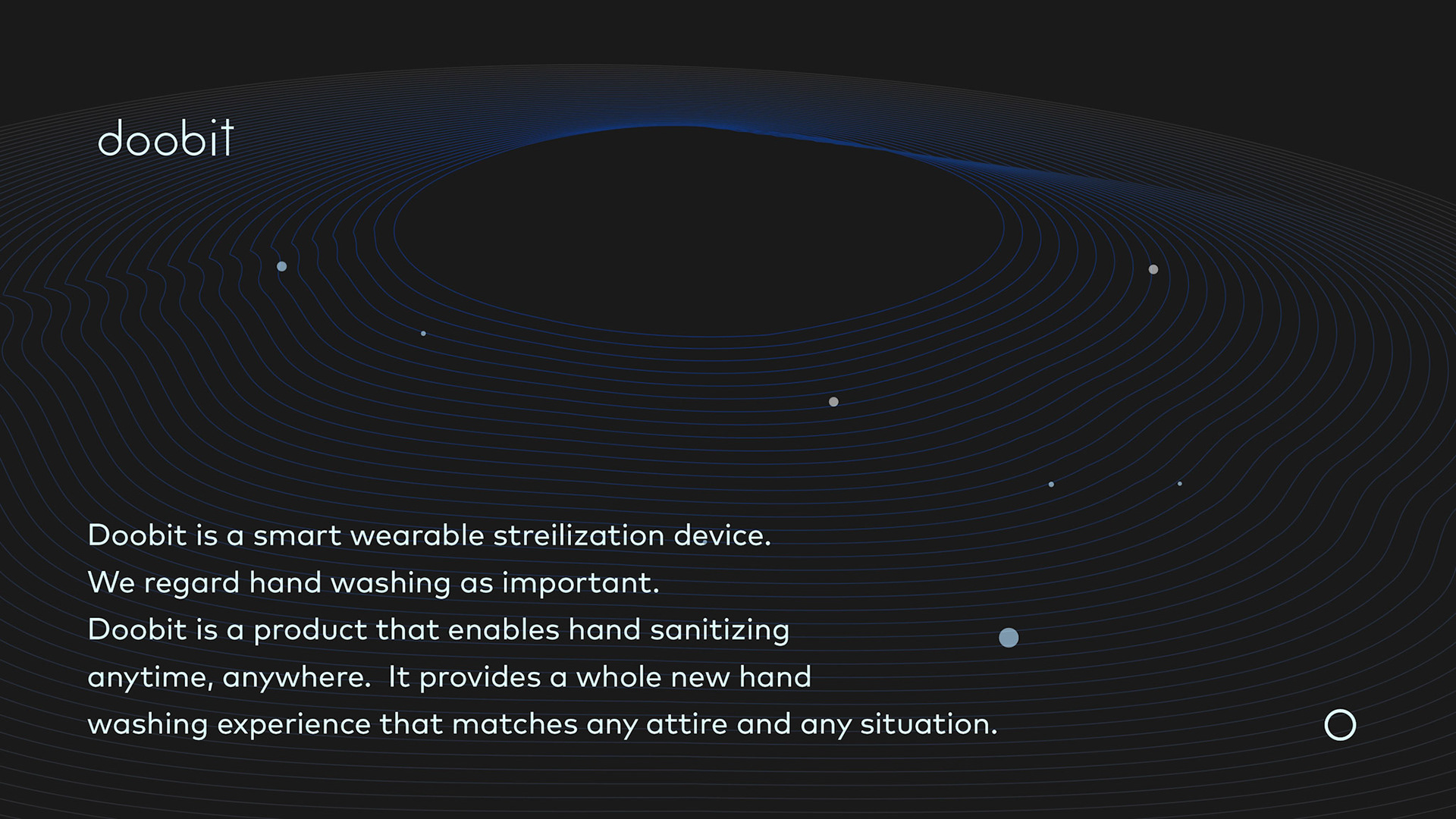 doobit

Doobit is a smart wearable streilization device.
We regard hand washing as important.
Doobit is a product that enables hand sanitizing anytime, anywhere. It provides a whole new hand washing experience that matches any attire and any situation.